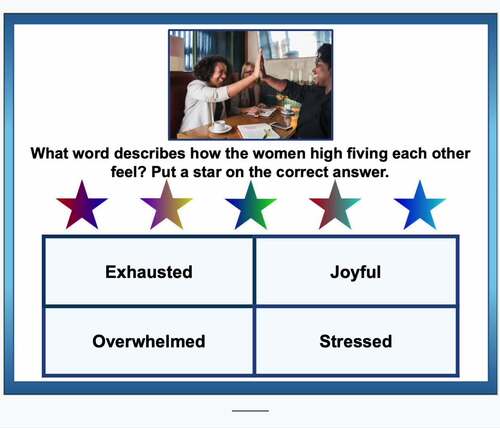 What word describes how the women high fiving each other feel? Put a star on the correct answer.

| Exhausted | Joyful |
|---|---|
| Overwhelmed | Stressed |